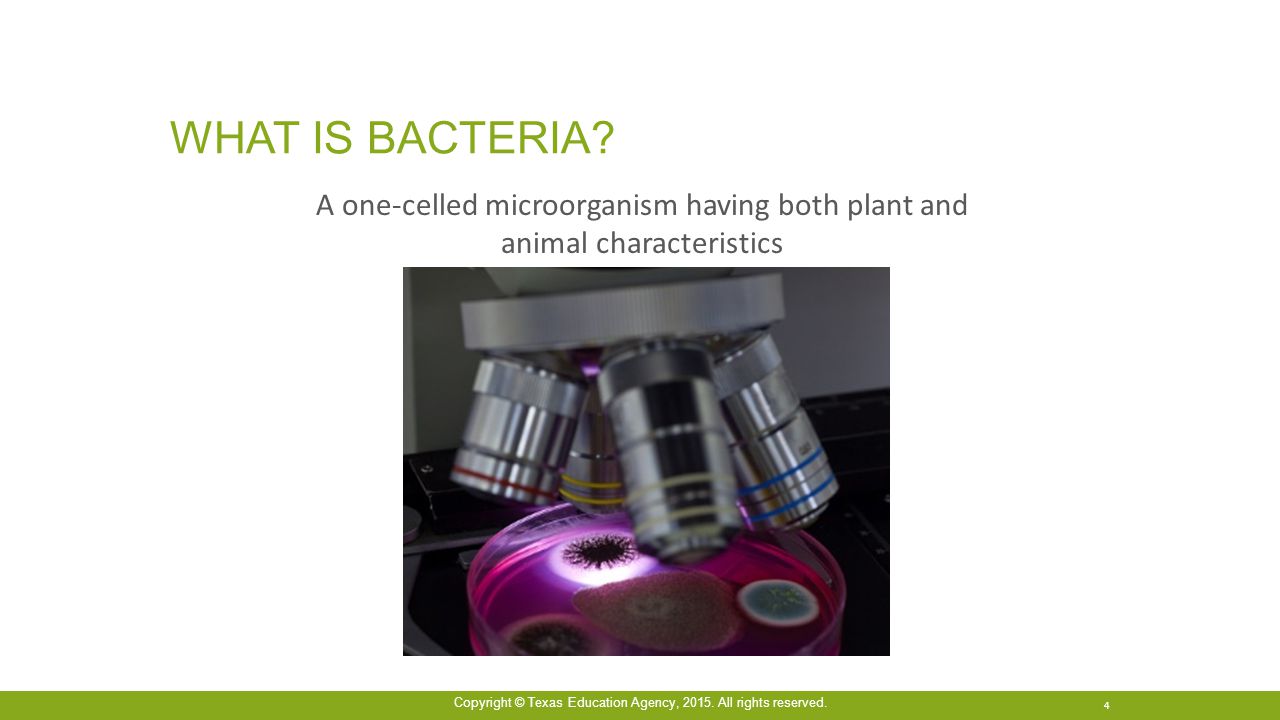 WHAT IS BACTERIA?

A one-celled microorganism having both plant and animal characteristics

Copyright © Texas Education Agency, 2015. All rights reserved.

4